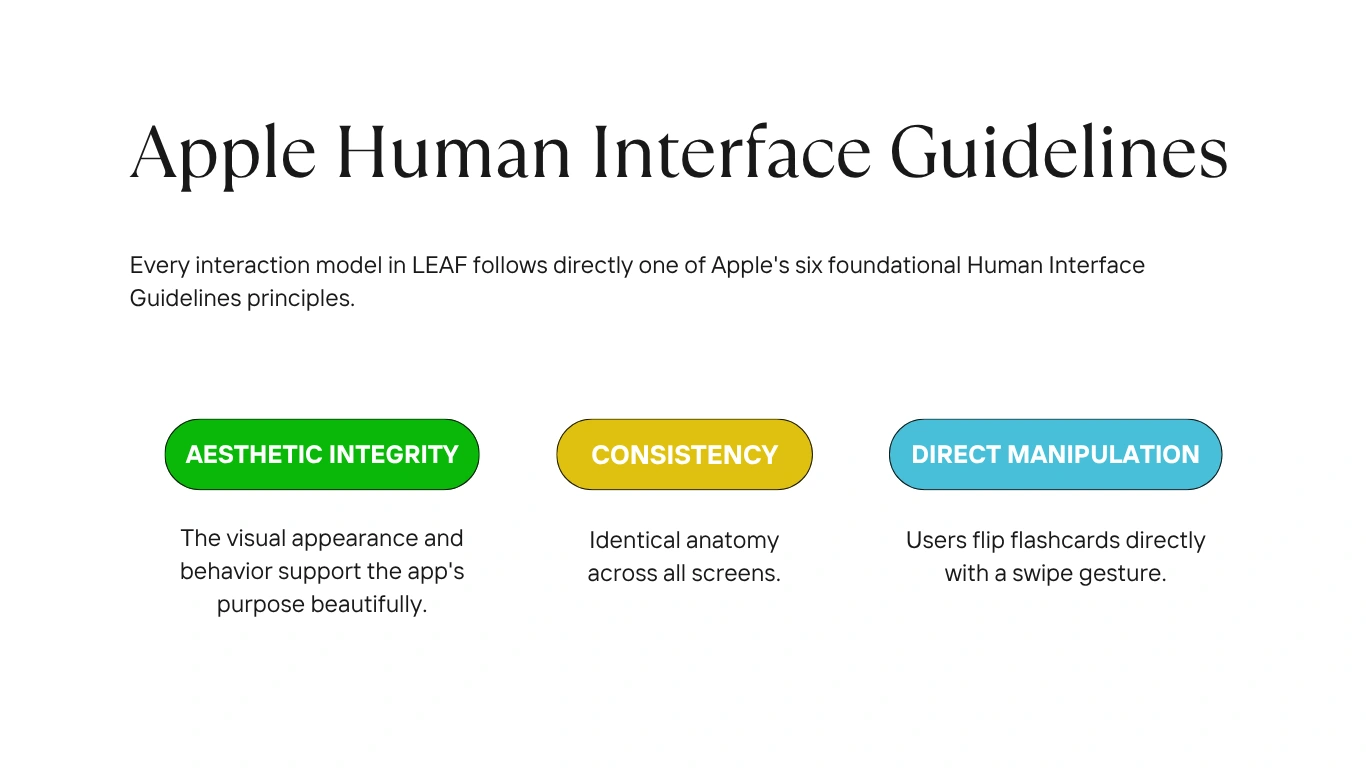 Apple Human Interface Guidelines

Every interaction model in LEAF follows directly one of Apple's six foundational Human Interface Guidelines principles.

AESTHETIC INTEGRITY

The visual appearance and behavior support the app's purpose beautifully.

CONSISTENCY

Identical anatomy across all screens.

DIRECT MANIPULATION

Users flip flashcards directly with a swipe gesture.